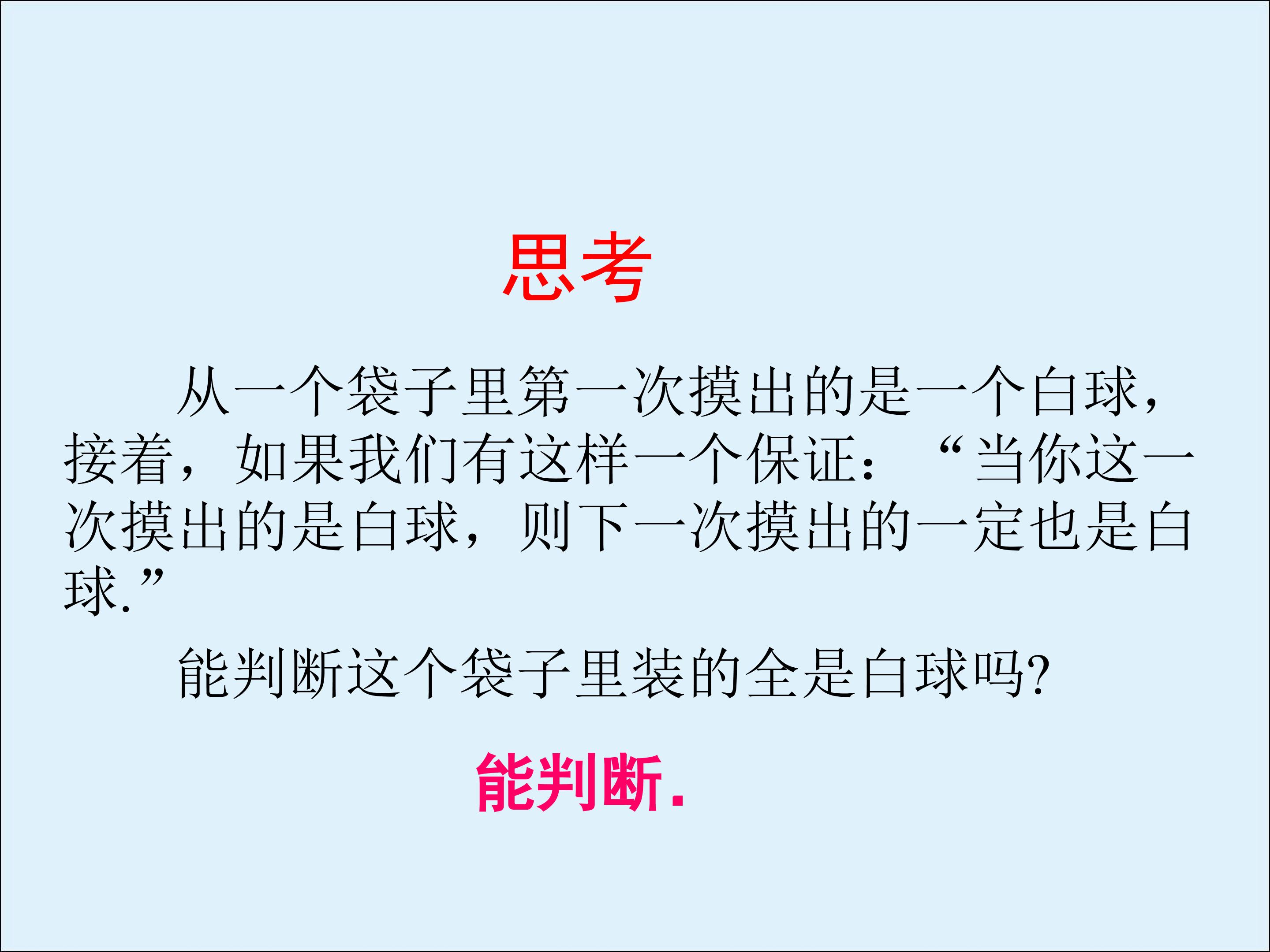 思考

从一个袋子里第一次摸出的是一个白球，接着，如果我们有这样一个保证：“当你这一次摸出的是白球，则下一次摸出的一定也是白球.”

能判断这个袋子里装的全是白球吗?

能判断.